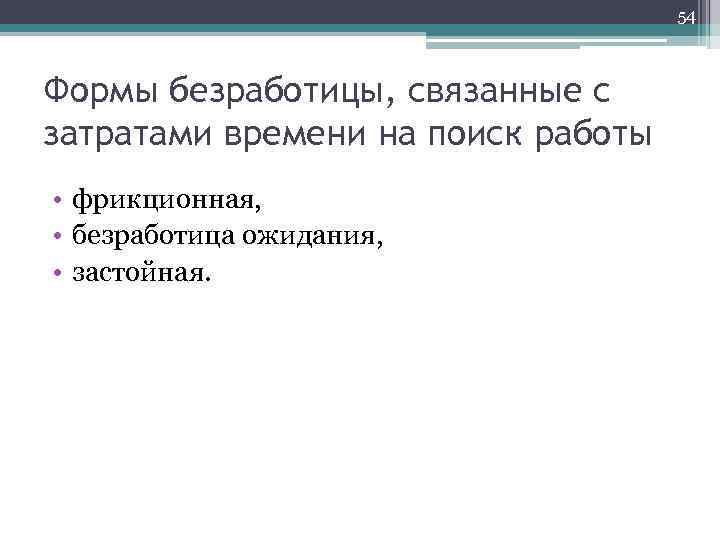 54

Формы безработицы, связанные с затратами времени на поиск работы

• фрикционная,
• безработица ожидания,
• застойная.